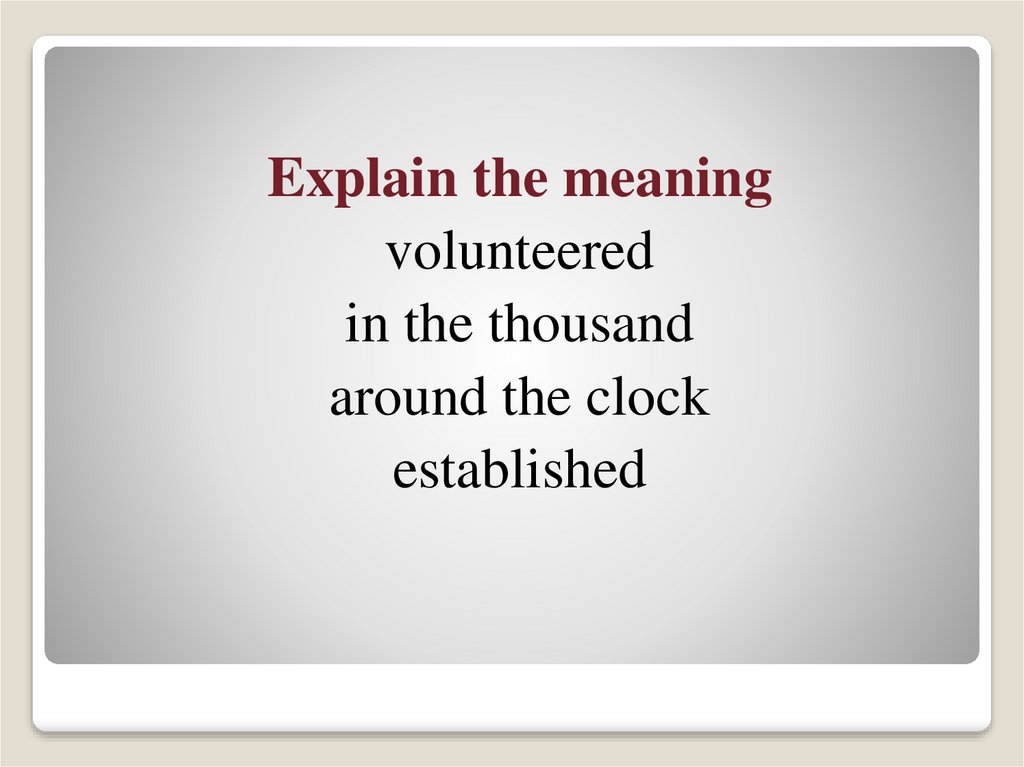 Explain the meaning
volunteered
in the thousand
around the clock
established